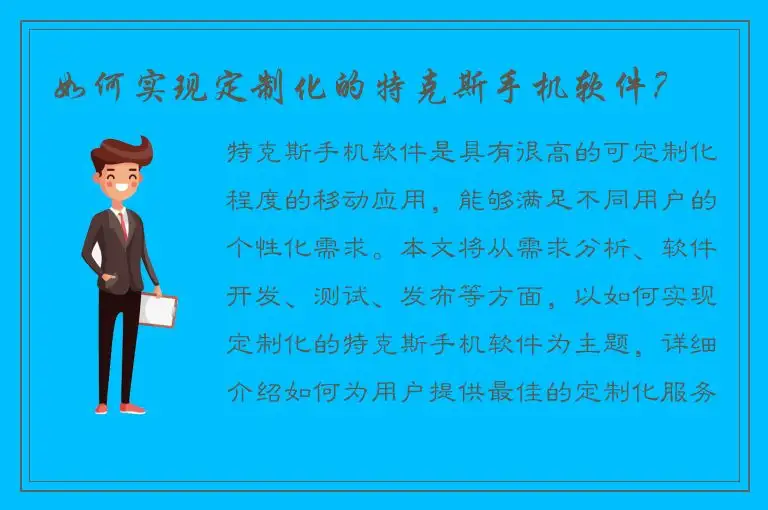 如何实现定制化的特克斯手机软件?

特克斯手机软件是具有很高的可定制化程度的移动应用，能够满足不同用户的个性化需求。本文将从需求分析、软件开发、测试、发布等方面，以如何实现定制化的特克斯手机软件为主题，详细介绍如何为用户提供最佳的定制化服务